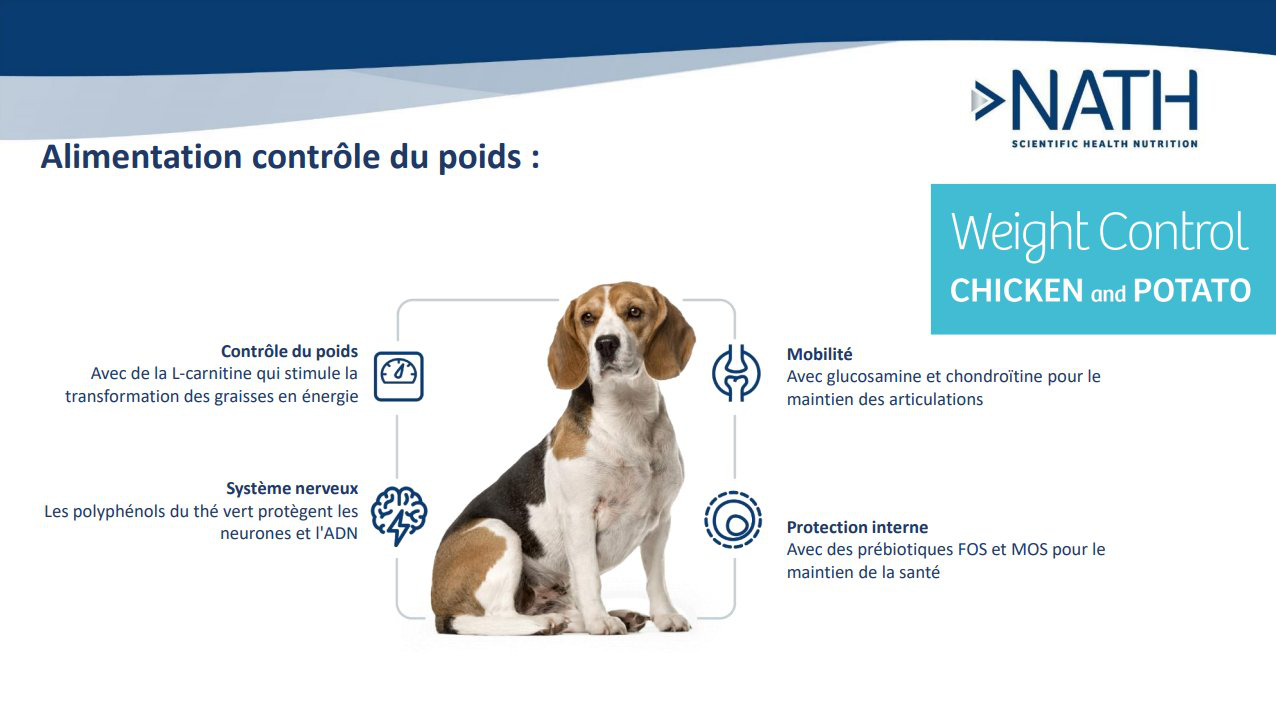 NATH
SCIENTIFIC HEALTH NUTRITION

Alimentation contrôle du poids :

Weight Control
CHICKEN and POTATO

Contrôle du poids
Avec de la L-carnitine qui stimule la transformation des graisses en énergie

Système nerveux
Les polyphénols du thé vert protègent les neurones et l'ADN

Mobilité
Avec glucosamine et chondroïtine pour le maintien des articulations

Protection interne
Avec des prébiotiques FOS et MOS pour le maintien de la santé